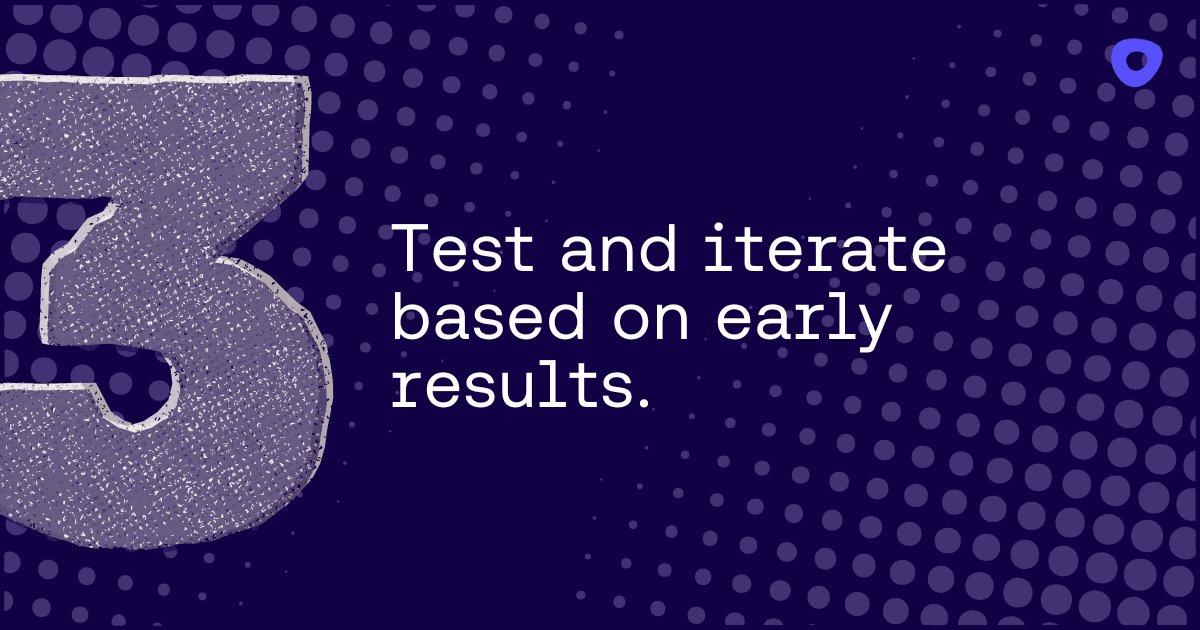 3

Test and iterate based on early results.